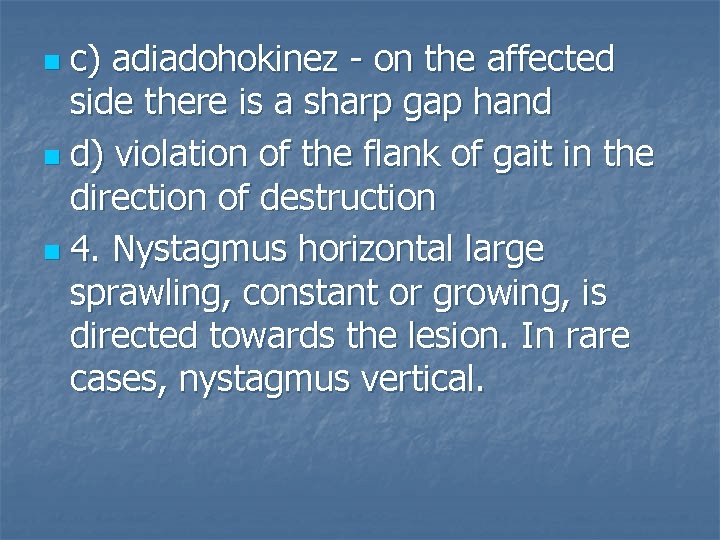 c) adiadohokinez - on the affected side there is a sharp gap hand

d) violation of the flank of gait in the direction of destruction

4. Nystagmus horizontal large sprawling, constant or growing, is directed towards the lesion. In rare cases, nystagmus vertical.